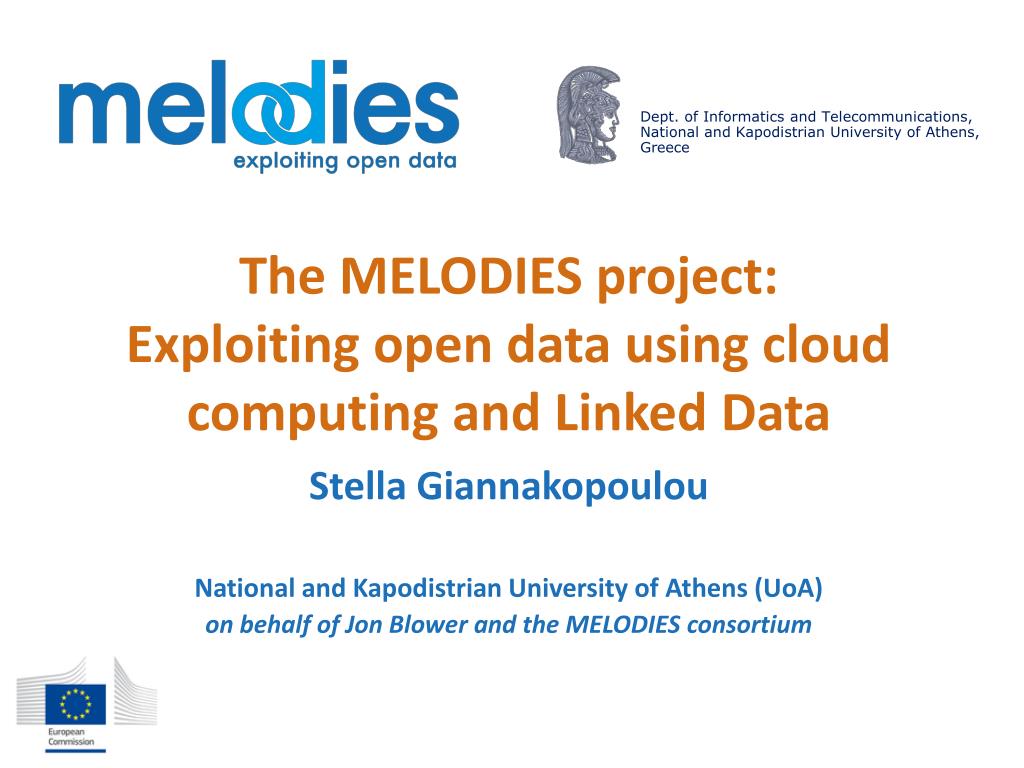 melodies
exploiting open data

Dept. of Informatics and Telecommunications, National and Kapodistrian University of Athens, Greece

The MELODIES project:
Exploiting open data using cloud computing and Linked Data

Stella Giannakopoulou

National and Kapodistrian University of Athens (UoA)
on behalf of Jon Blower and the MELODIES consortium

European Commission